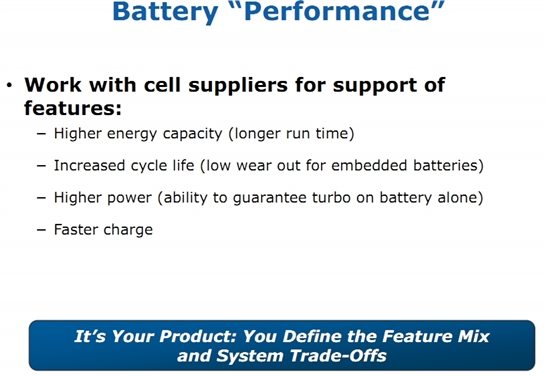 Battery “Performance”

• Work with cell suppliers for support of features:

– Higher energy capacity (longer run time)

– Increased cycle life (low wear out for embedded batteries)

– Higher power (ability to guarantee turbo on battery alone)

– Faster charge

It’s Your Product: You Define the Feature Mix and System Trade-Offs